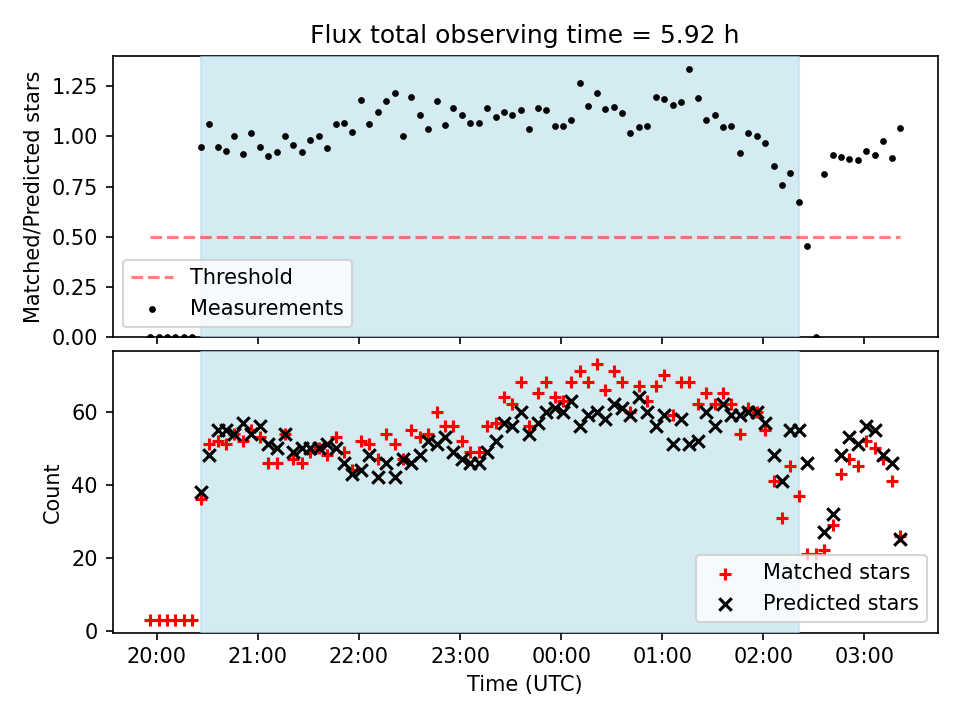 Flux total observing time = 5.92 h

Matched/Predicted stars

1.25
1.00
0.75
0.50
0.25
0.00

Threshold
Measurements

Count

60
40
20
0

Matched stars
Predicted stars

20:00
21:00
22:00
23:00
00:00
01:00
02:00
03:00

Time (UTC)